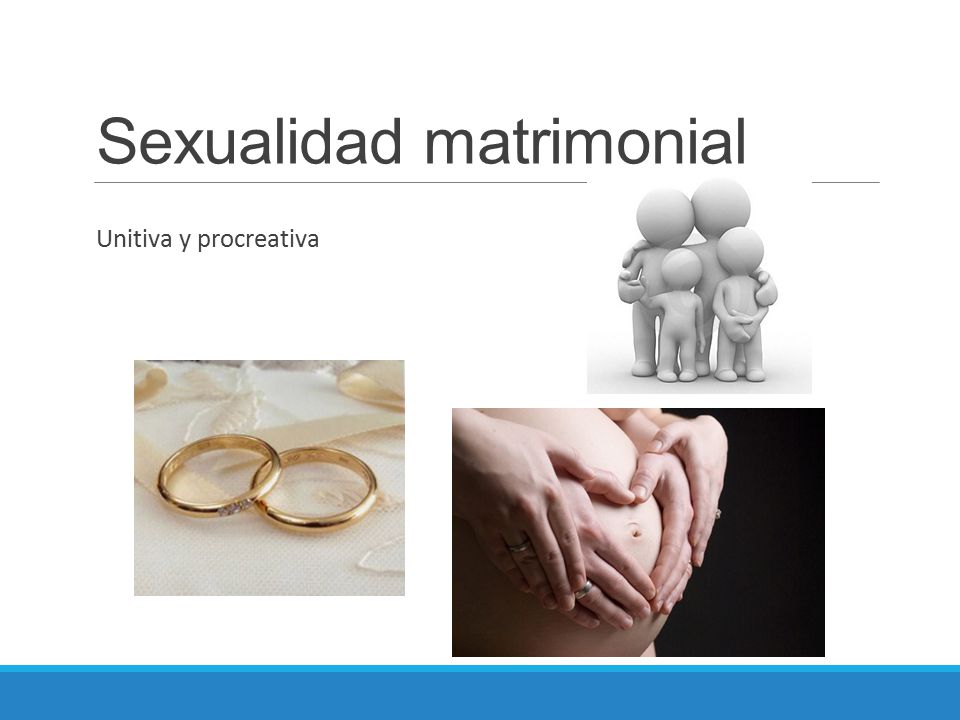 Sexualidad matrimonial

Unitiva y procreativa